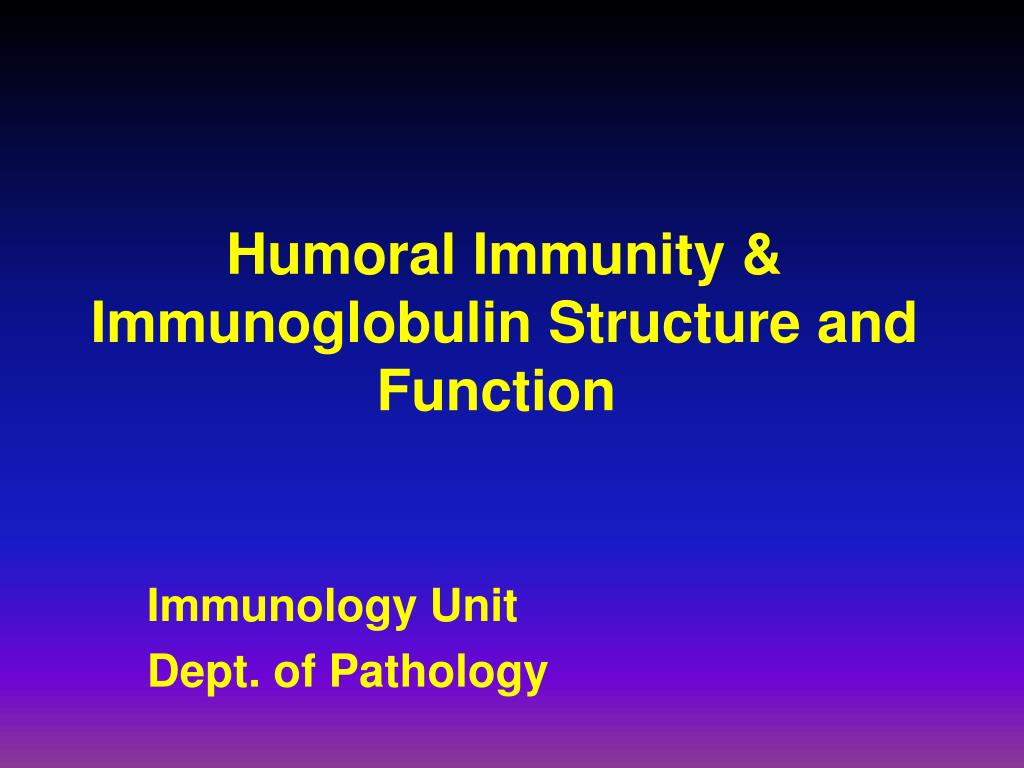 Humoral Immunity & Immunoglobulin Structure and Function

Immunology Unit
Dept. of Pathology